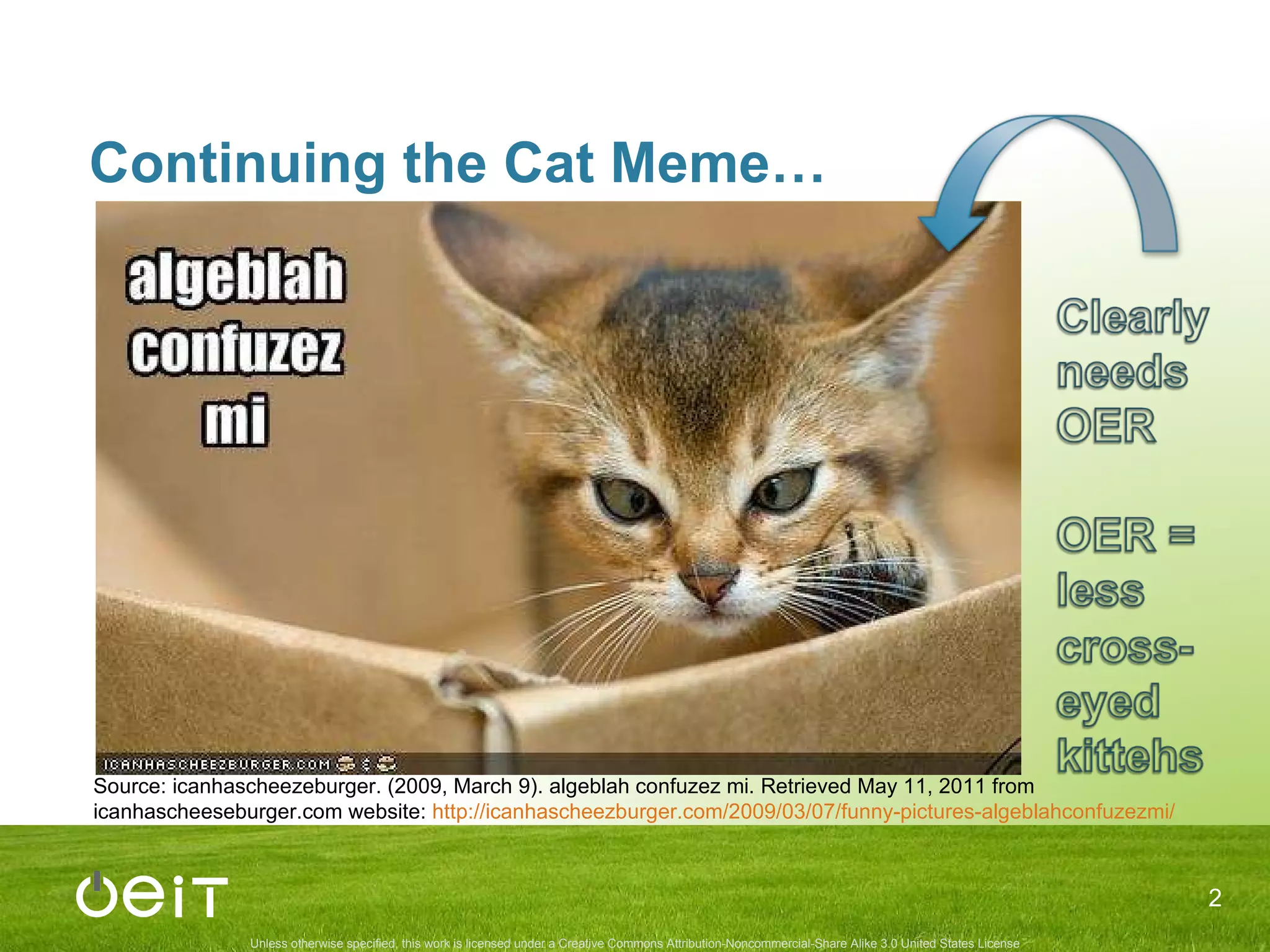 Continuing the Cat Meme…

algeblah confuzez mi

ICANHASCHEEZBURGER.COM

Clearly needs OER

OER = less cross-eyed kittehs

Source: icanhascheezeburger. (2009, March 9). algeblah confuzez mi. Retrieved May 11, 2011 from icanhascheeseburger.com website: http://icanhascheezburger.com/2009/03/07/funny-pictures-algeblahconfuzezmi/

oeiT

2

Unless otherwise specified, this work is licensed under a Creative Commons Attribution-Noncommercial-Share Alike 3.0 United States License